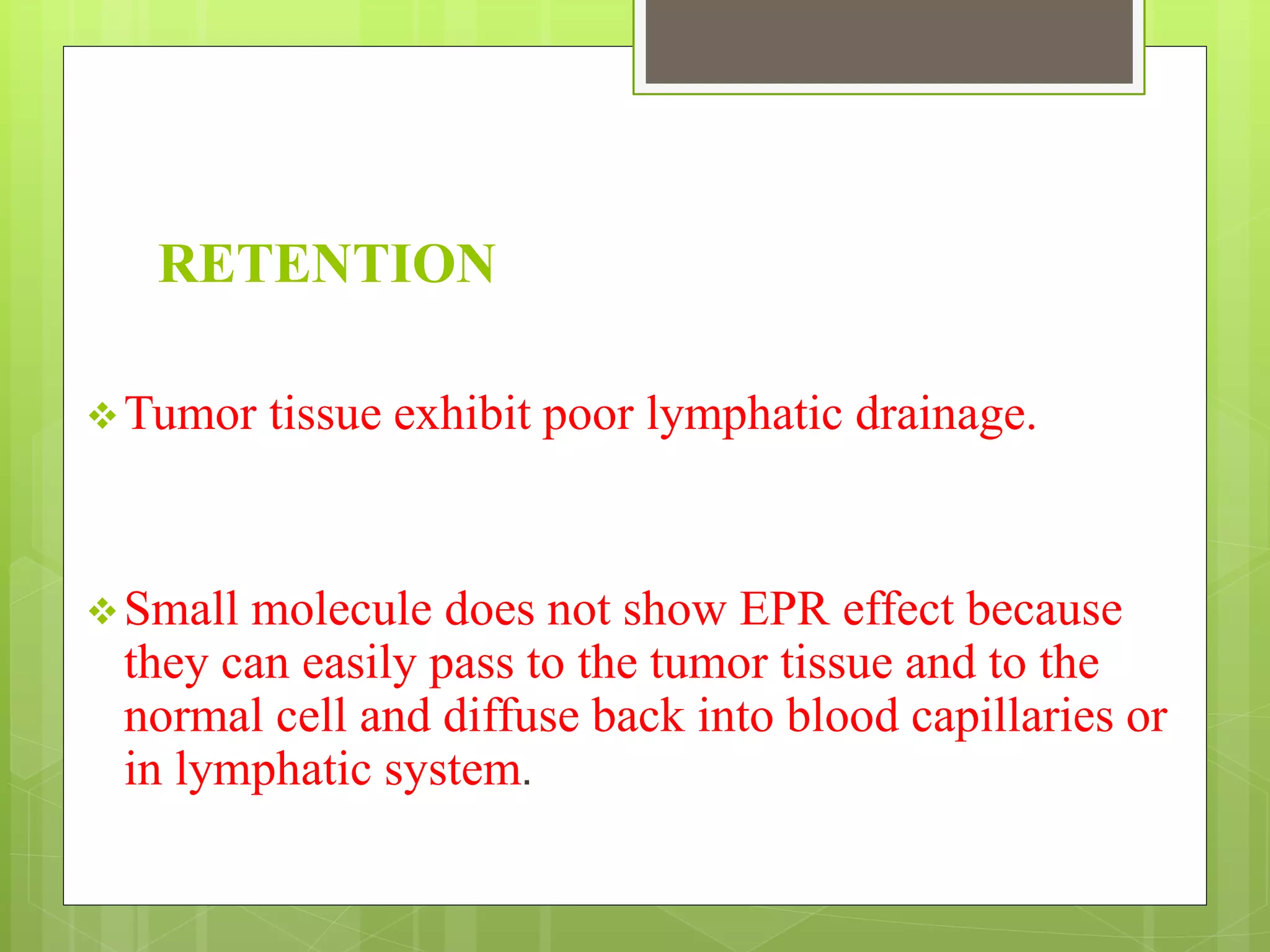 RETENTION

❖ Tumor tissue exhibit poor lymphatic drainage.

❖ Small molecule does not show EPR effect because they can easily pass to the tumor tissue and to the normal cell and diffuse back into blood capillaries or in lymphatic system.